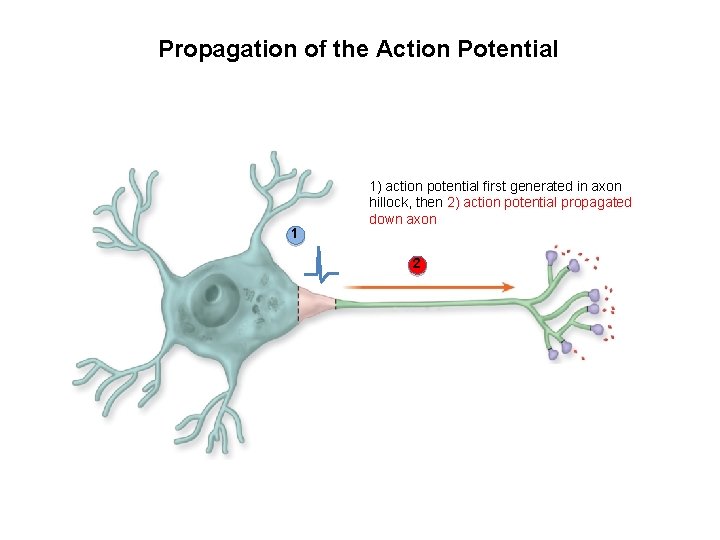 Propagation of the Action Potential

1) action potential first generated in axon hillock, then 2) action potential propagated down axon

1

2